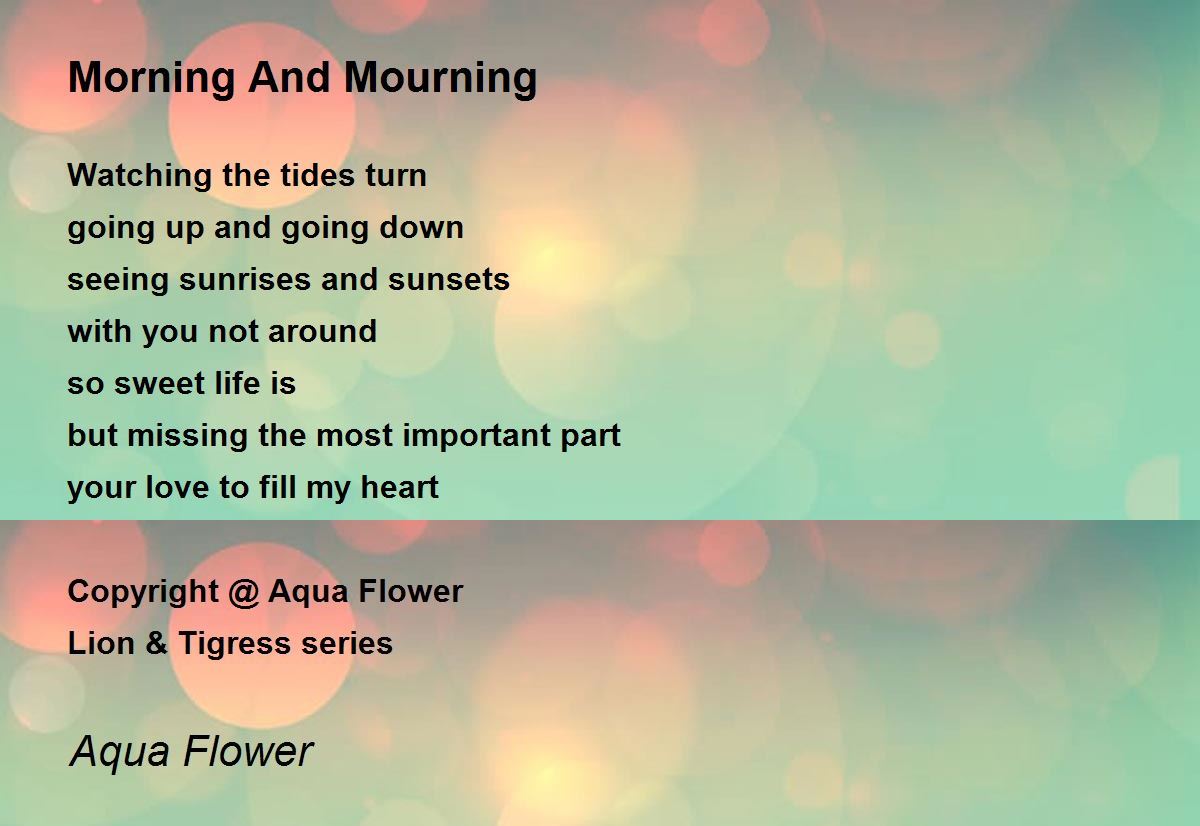 Morning And Mourning

Watching the tides turn
going up and going down
seeing sunrises and sunsets
with you not around
so sweet life is
but missing the most important part
your love to fill my heart

Copyright @ Aqua Flower
Lion & Tigress series

Aqua Flower